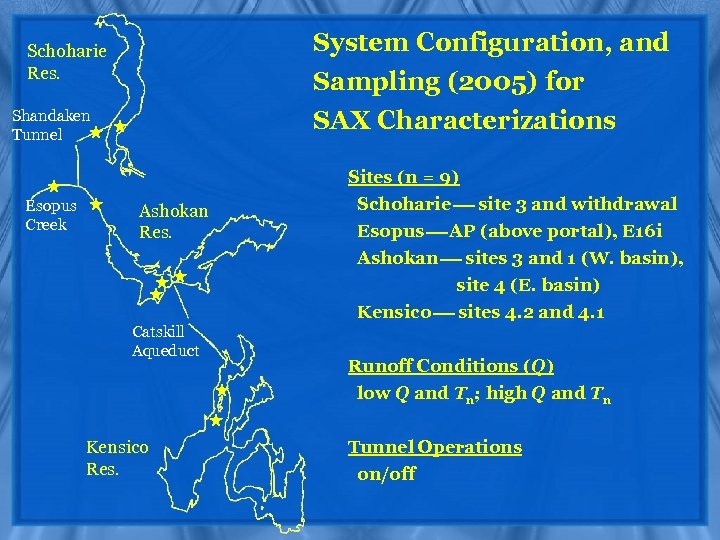 Schoharie Res.

Shandaken Tunnel

Esopus Creek

Ashokan Res.

Catskill Aqueduct

Kensico Res.

System Configuration, and Sampling (2005) for SAX Characterizations

Sites (n = 9)
Schoharie — site 3 and withdrawal
Esopus — AP (above portal), E16i
Ashokan — sites 3 and 1 (W. basin), site 4 (E. basin)
Kensico — sites 4.2 and 4.1

Runoff Conditions ($Q$)
low $Q$ and $T_n$; high $Q$ and $T_n$

Tunnel Operations
on/off